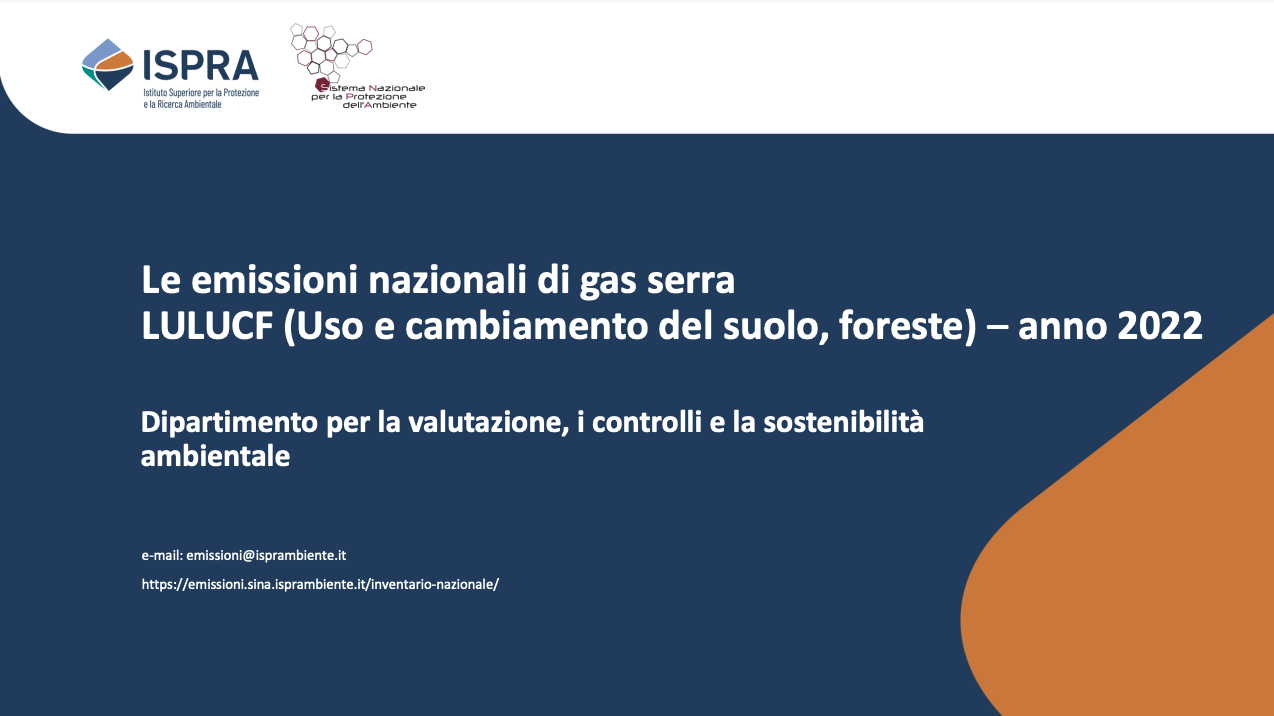 ISPRA
Istituto Superiore per la Protezione e la Ricerca Ambientale

Sistema Nazionale per la Protezione dell'Ambiente

Le emissioni nazionali di gas serra
LULUCF (Uso e cambiamento del suolo, foreste) – anno 2022

Dipartimento per la valutazione, i controlli e la sostenibilità ambientale

e-mail: emissioni@isprambiente.it

https://emissioni.sina.isprambiente.it/inventario-nazionale/